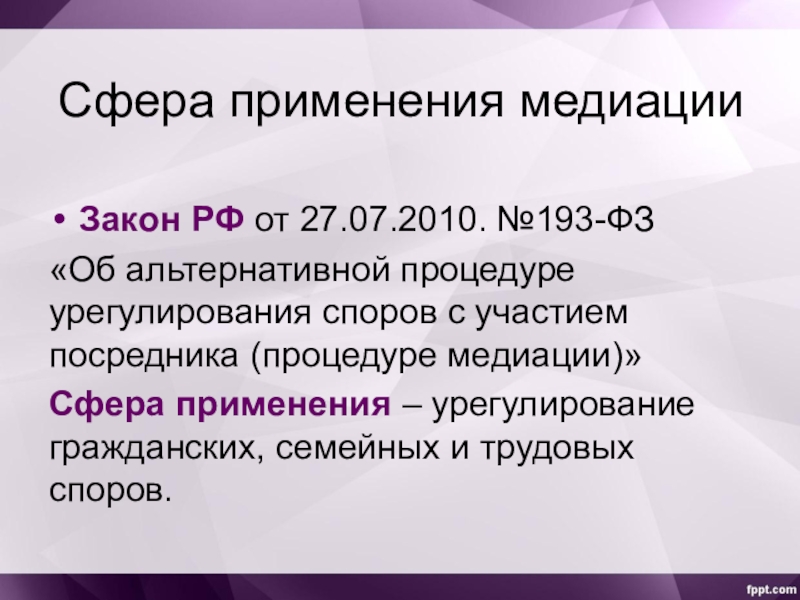 Сфера применения медиации

• Закон РФ от 27.07.2010. №193-ФЗ «Об альтернативной процедуре урегулирования споров с участием посредника (процедуре медиации)»

Сфера применения – урегулирование гражданских, семейных и трудовых споров.

fppt.com